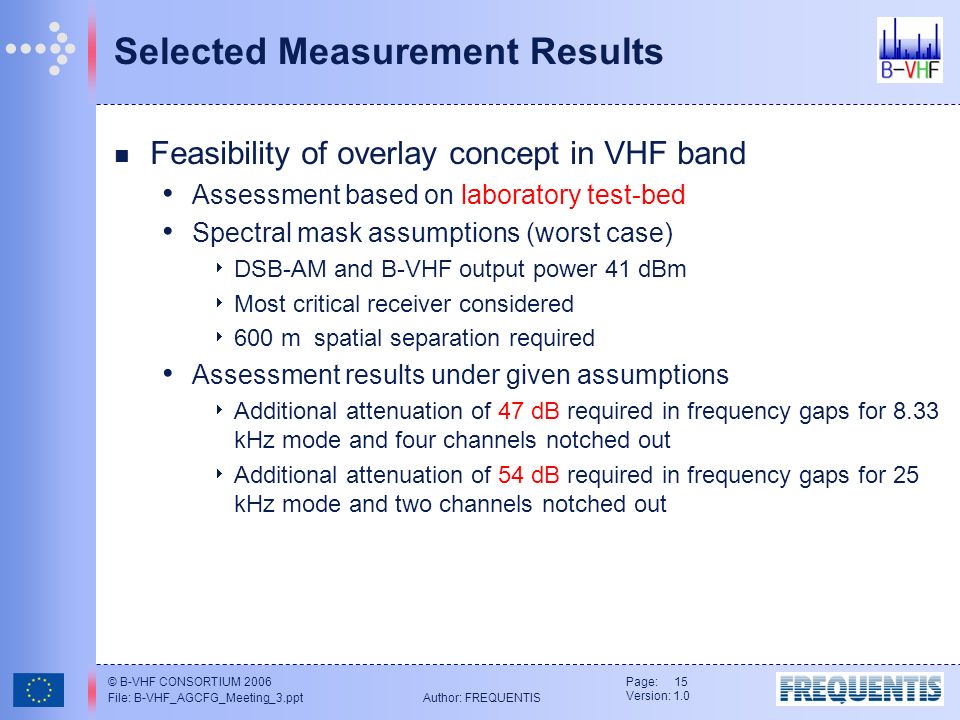 Selected Measurement Results

B-VHF

Feasibility of overlay concept in VHF band

Assessment based on laboratory test-bed

Spectral mask assumptions (worst case)

DSB-AM and B-VHF output power 41 dBm

Most critical receiver considered

600 m spatial separation required

Assessment results under given assumptions

Additional attenuation of 47 dB required in frequency gaps for 8.33 kHz mode and four channels notched out

Additional attenuation of 54 dB required in frequency gaps for 25 kHz mode and two channels notched out

© B-VHF CONSORTIUM 2006
File: B-VHF_AGCFG_Meeting_3.ppt

Author: FREQUENTIS

Page: 15
Version: 1.0

FREQUENTIS